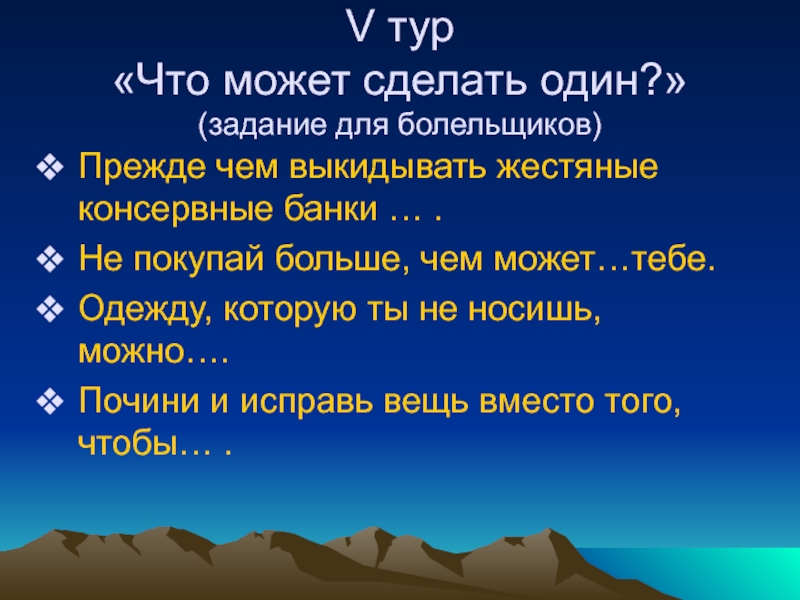 V тур
«Что может сделать один?»
(задание для болельщиков)

❖ Прежде чем выкидывать жестяные консервные банки … .

❖ Не покупай больше, чем может…тебе.

❖ Одежду, которую ты не носишь, можно….

❖ Почини и исправь вещь вместо того, чтобы… .